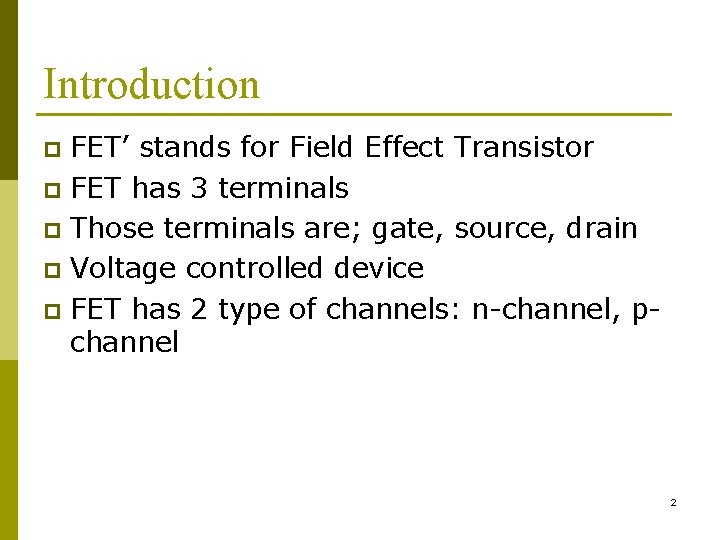 Introduction

- FET’ stands for Field Effect Transistor
- FET has 3 terminals
- Those terminals are; gate, source, drain
- Voltage controlled device
- FET has 2 type of channels: n-channel, p-channel

2